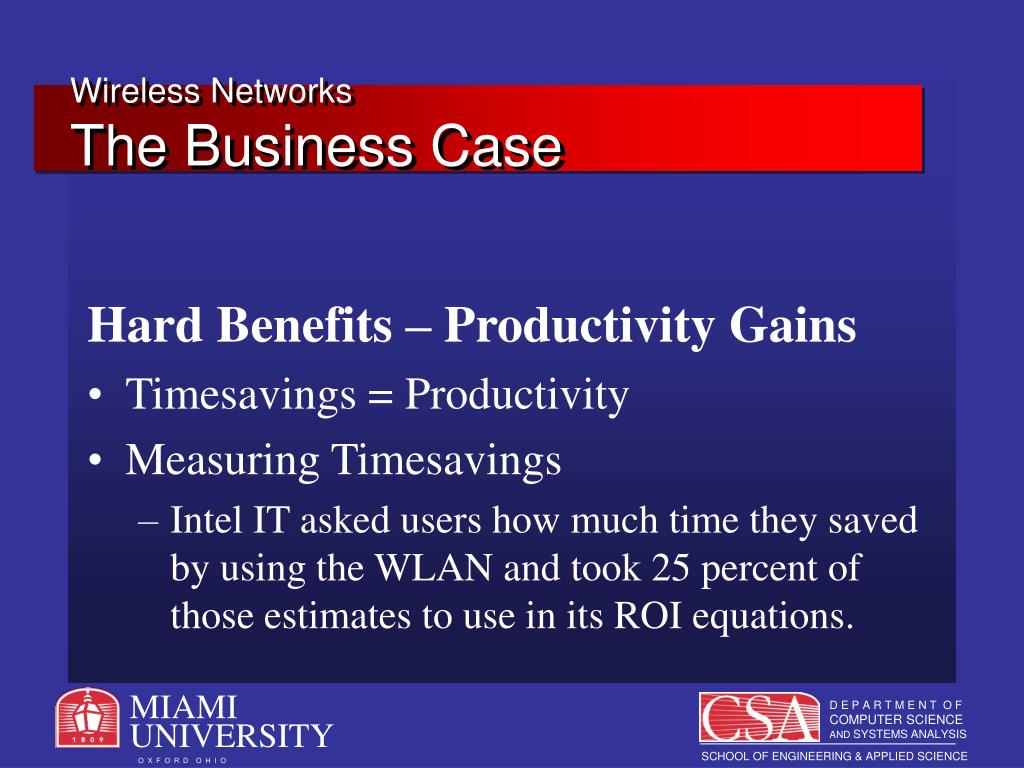 Wireless Networks
The Business Case

Hard Benefits – Productivity Gains

• Timesavings = Productivity

• Measuring Timesavings

– Intel IT asked users how much time they saved by using the WLAN and took 25 percent of those estimates to use in its ROI equations.

1809
MIAMI
UNIVERSITY
OXFORD OHIO

CSA
DEPARTMENT OF
COMPUTER SCIENCE
AND SYSTEMS ANALYSIS
SCHOOL OF ENGINEERING & APPLIED SCIENCE